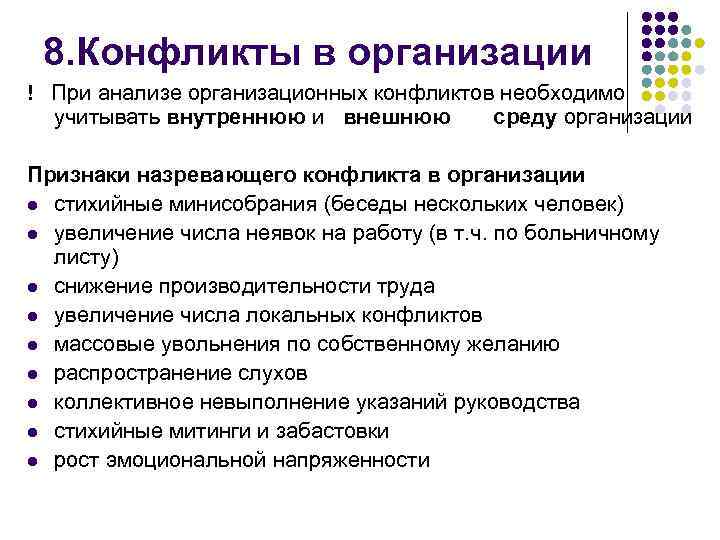 8.Конфликты в организации

! При анализе организационных конфликтов необходимо учитывать внутреннюю и внешнюю среду организации

Признаки назревающего конфликта в организации
- стихийные минисобрания (беседы нескольких человек)
- увеличение числа неявок на работу (в т.ч. по больничному листу)
- снижение производительности труда
- увеличение числа локальных конфликтов
- массовые увольнения по собственному желанию
- распространение слухов
- коллективное невыполнение указаний руководства
- стихийные митинги и забастовки
- рост эмоциональной напряженности